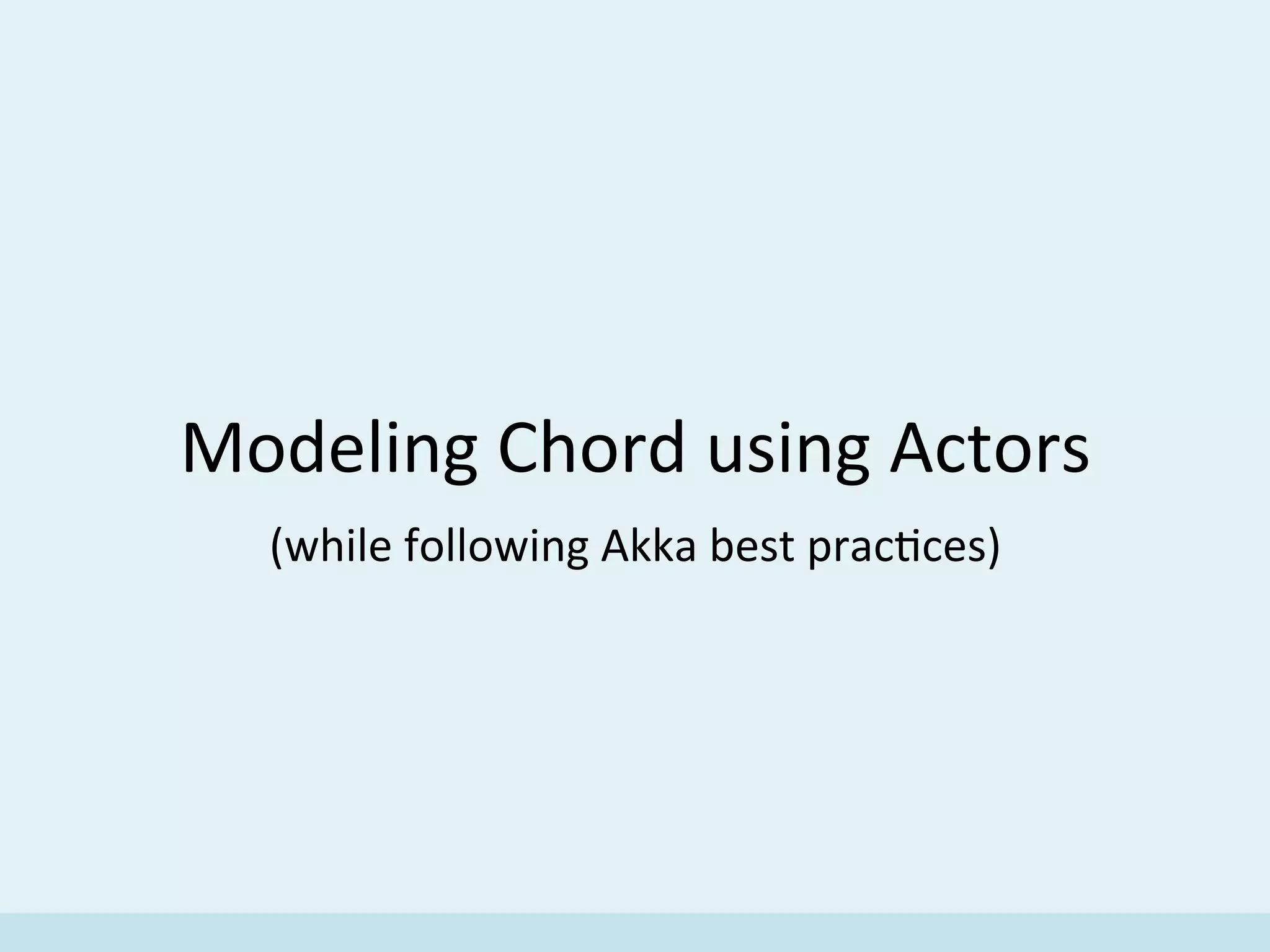 Modeling Chord using Actors

(while following Akka best practices)